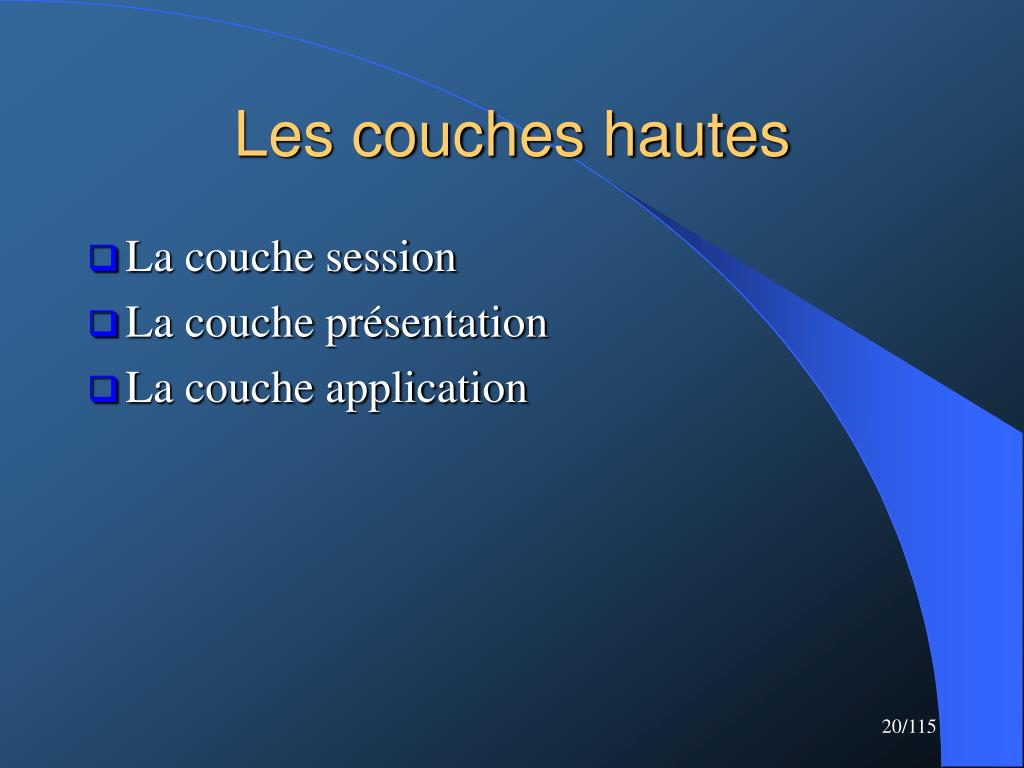 Les couches hautes

La couche session
La couche présentation
La couche application

20/115